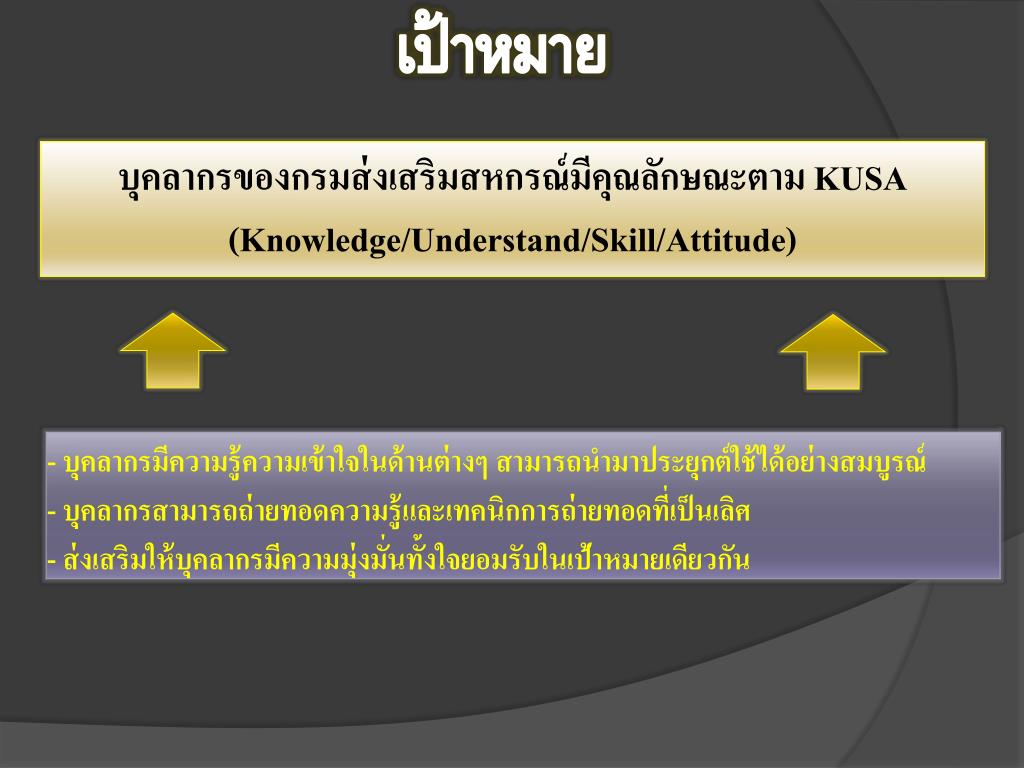 เป้าหมาย

บุคลากรของกรมส่งเสริมสหกรณ์มีคุณลักษณะตาม KUSA (Knowledge/Understand/Skill/Attitude)

- บุคลากรมีความรู้ความเข้าใจในด้านต่างๆ สามารถนำมาประยุกต์ใช้ได้อย่างสมบูรณ์
- บุคลากรสามารถถ่ายทอดความรู้และเทคนิกการถ่ายทอดที่เป็นเลิศ
- ส่งเสริมให้บุคลากรมีความมุ่งมั่นทั้งใจยอมรับในเป้าหมายเดียวกัน